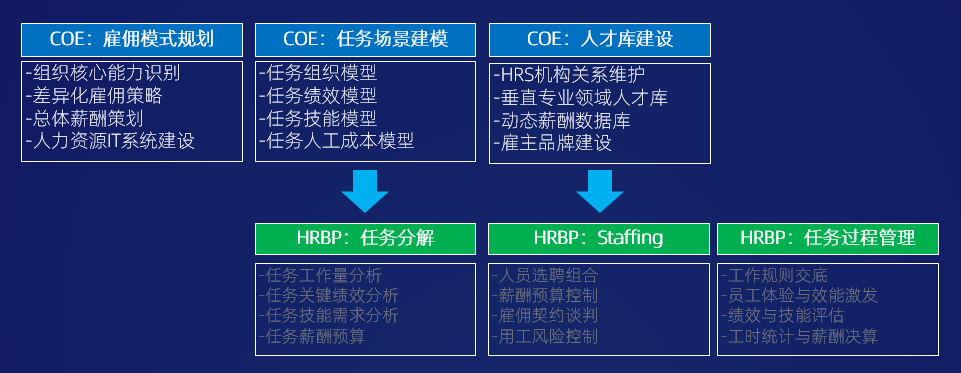 COE：雇佣模式规划

-组织核心能力识别
-差异化雇佣策略
-总体薪酬策划
-人力资源IT系统建设

COE：任务场景建模

-任务组织模型
-任务绩效模型
-任务技能模型
-任务人工成本模型

COE：人才库建设

-HRS机构关系维护
-垂直专业领域人才库
-动态薪酬数据库
-雇主品牌建设

HRBP：任务分解

-任务工作量分析
-任务关键绩效分析
-任务技能需求分析
-任务薪酬预算

HRBP：Staffing

-人员选聘组合
-薪酬预算控制
-雇佣契约谈判
-用工风险控制

HRBP：任务过程管理

-工作规则交底
-员工体验与效能激发
-绩效与技能评估
-工时统计与薪酬决算